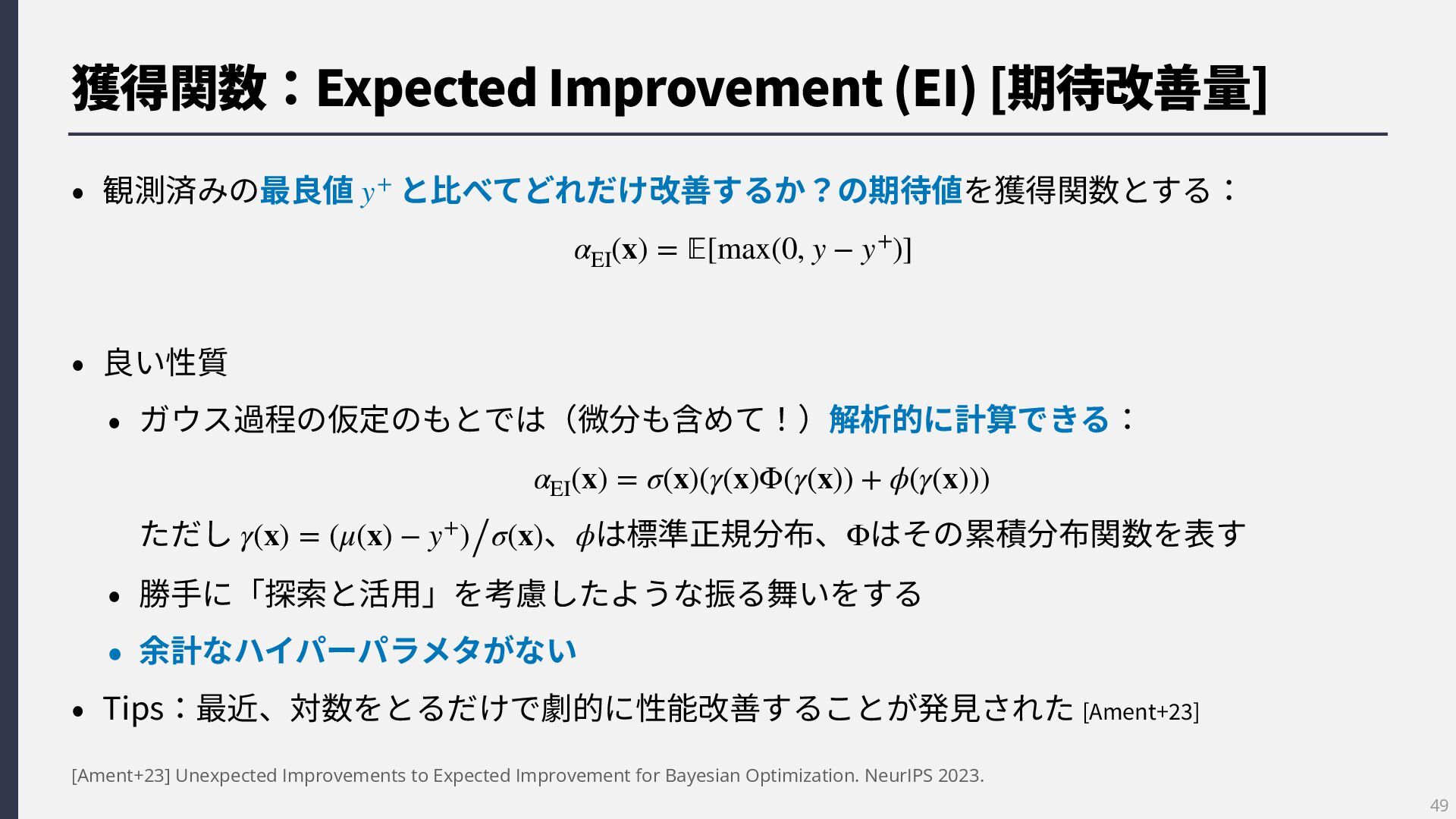 獲得関数：Expected Improvement (EI) [期待改善量]

• 観測済みの最良値 $y^+$ と比べてどれだけ改善するか？の期待値を獲得関数とする：

$\alpha_{\mathrm{EI}}(\mathbf{x}) = \mathbb{E}[\max(0, y - y^+)]$

• 良い性質

• ガウス過程の仮定のもとでは（微分も含めて！）解析的に計算できる：

$\alpha_{\mathrm{EI}}(\mathbf{x}) = \sigma(\mathbf{x})(\gamma(\mathbf{x})\Phi(\gamma(\mathbf{x})) + \phi(\gamma(\mathbf{x})))$

ただし $\gamma(\mathbf{x}) = (\mu(\mathbf{x}) - y^+)/\sigma(\mathbf{x})$、$\phi$は標準正規分布、$\Phi$はその累積分布関数を表す

• 勝手に「探索と活用」を考慮したような振る舞いをする

• 余計なハイパーパラメタがない

• Tips：最近、対数をとるだけで劇的に性能改善することが発見された [Ament+23]

[Ament+23] Unexpected Improvements to Expected Improvement for Bayesian Optimization. NeurIPS 2023.

49